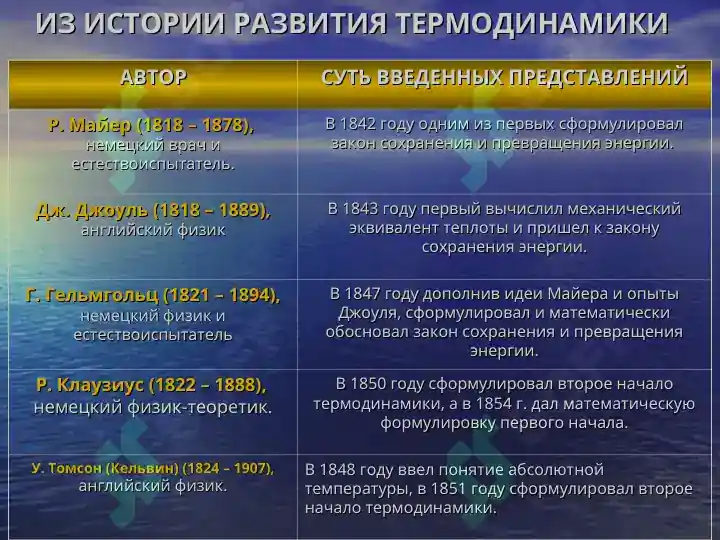 ИЗ ИСТОРИИ РАЗВИТИЯ ТЕРМОДИНАМИКИ

| АВТОР | СУТЬ ВВЕДЕННЫХ ПРЕДСТАВЛЕНИЙ |
|---|---|
| Р. Майер (1818 – 1878), немецкий врач и естествоиспытатель. | В 1842 году одним из первых сформулировал закон сохранения и превращения энергии. |
| Дж. Джоуль (1818 – 1889), английский физик | В 1843 году первый вычислил механический эквивалент теплоты и пришел к закону сохранения энергии. |
| Г. Гельмгольц (1821 – 1894), немецкий физик и естествоиспытатель | В 1847 году дополнив идеи Майера и опыты Джоуля, сформулировал и математически обосновал закон сохранения и превращения энергии. |
| Р. Клаузиус (1822 – 1888), немецкий физик-теоретик. | В 1850 году сформулировал второе начало термодинамики, а в 1854 г. дал математическую формулировку первого начала. |
| У. Томсон (Кельвин) (1824 – 1907), английский физик. | В 1848 году ввел понятие абсолютной температуры, в 1851 году сформулировал второе начало термодинамики. |